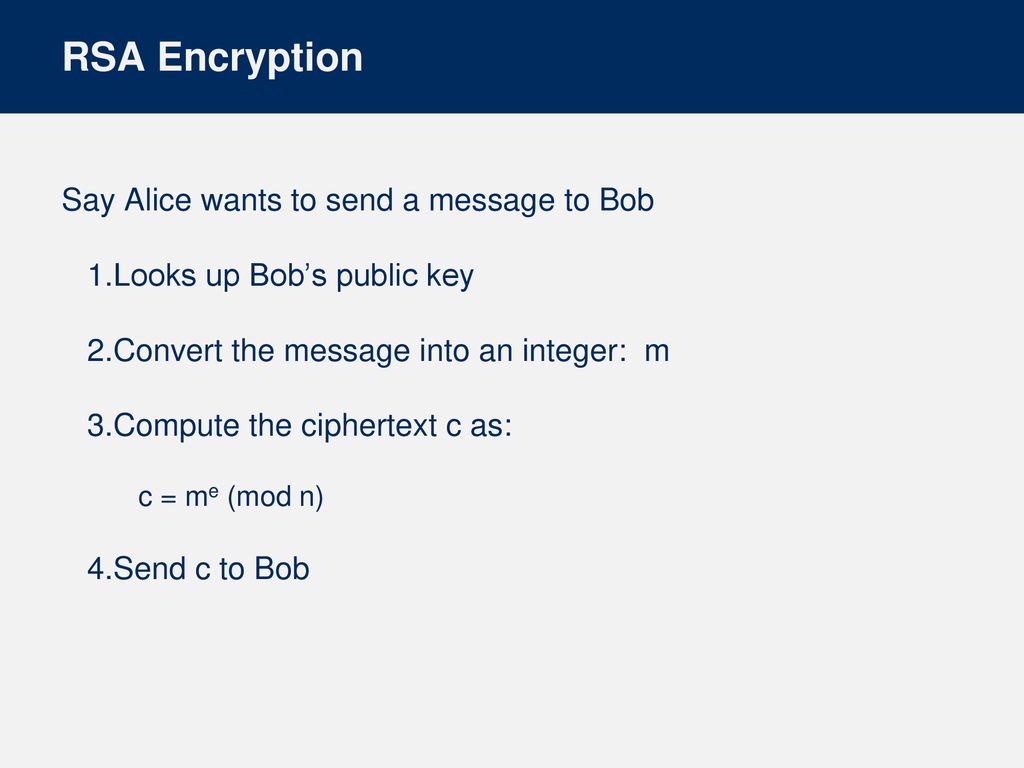 RSA Encryption

Say Alice wants to send a message to Bob

1.Looks up Bob’s public key

2.Convert the message into an integer: m

3.Compute the ciphertext c as:

$c = m^e \pmod{n}$

4.Send c to Bob